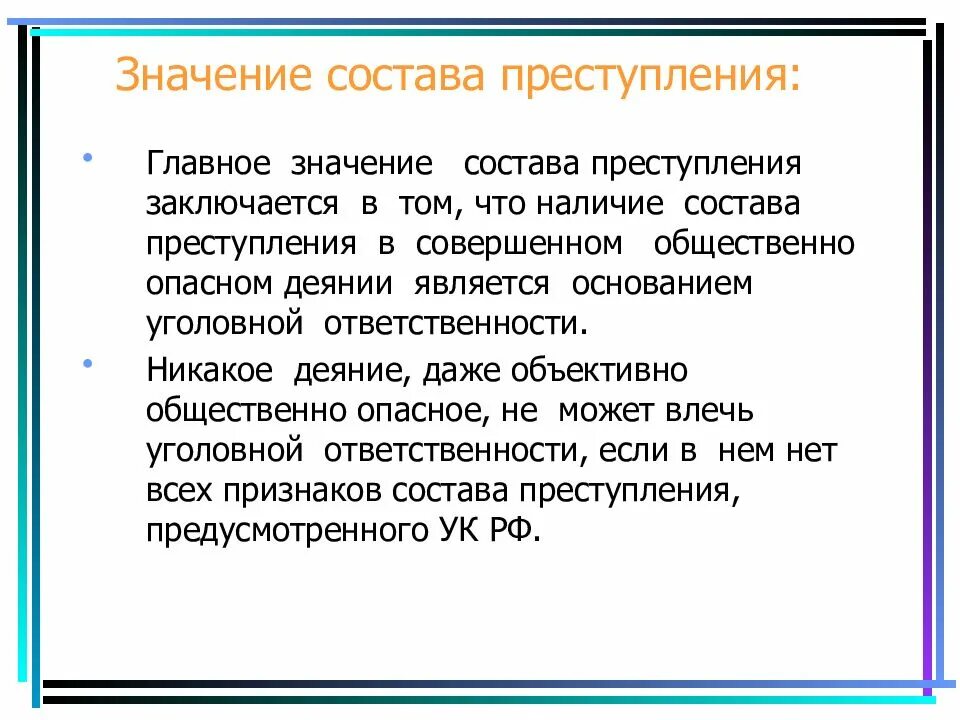 Значение состава преступления:

• Главное значение состава преступления заключается в том, что наличие состава преступления в совершенном общественно опасном деянии является основанием уголовной ответственности.

• Никакое деяние, даже объективно общественно опасное, не может влечь уголовной ответственности, если в нем нет всех признаков состава преступления, предусмотренного УК РФ.